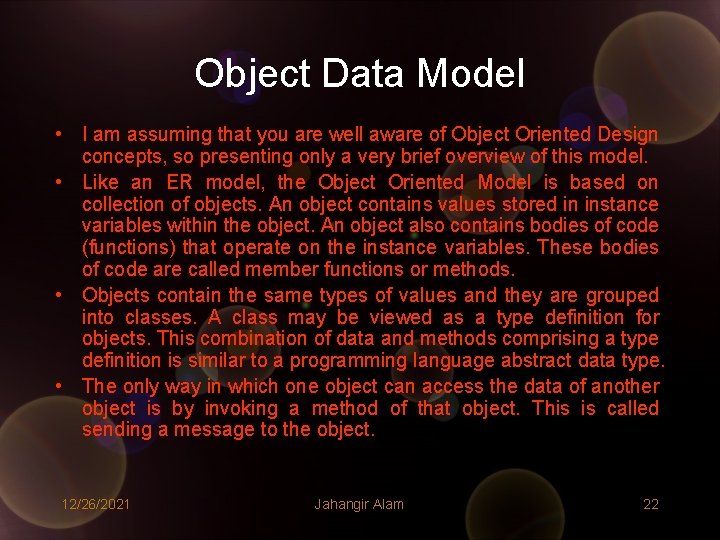 Object Data Model

• I am assuming that you are well aware of Object Oriented Design concepts, so presenting only a very brief overview of this model.

• Like an ER model, the Object Oriented Model is based on collection of objects. An object contains values stored in instance variables within the object. An object also contains bodies of code (functions) that operate on the instance variables. These bodies of code are called member functions or methods.

• Objects contain the same types of values and they are grouped into classes. A class may be viewed as a type definition for objects. This combination of data and methods comprising a type definition is similar to a programming language abstract data type.

• The only way in which one object can access the data of another object is by invoking a method of that object. This is called sending a message to the object.

12/26/2021 Jahangir Alam 22